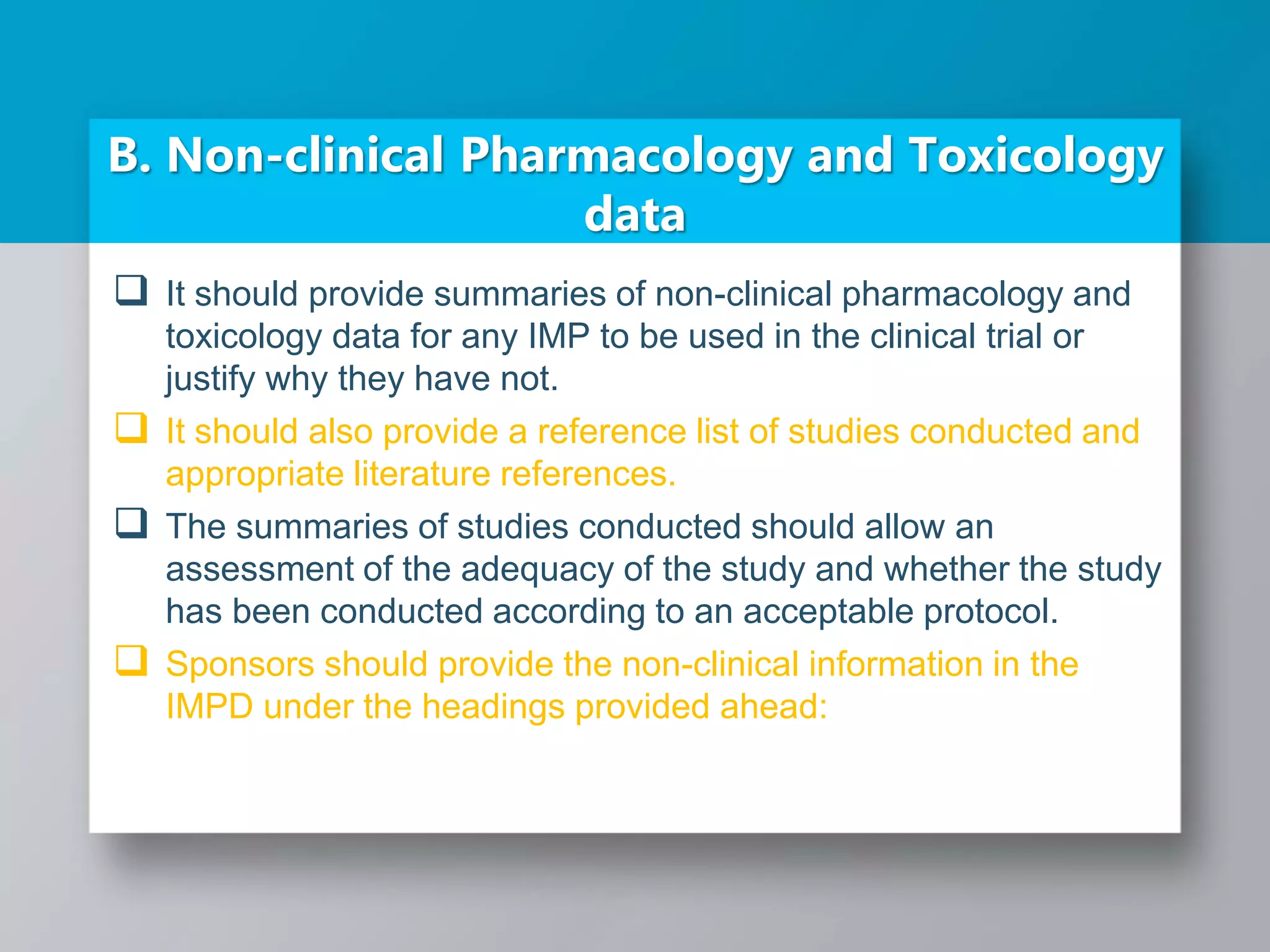 B. Non-clinical Pharmacology and Toxicology data

❑ It should provide summaries of non-clinical pharmacology and toxicology data for any IMP to be used in the clinical trial or justify why they have not.

❑ It should also provide a reference list of studies conducted and appropriate literature references.

❑ The summaries of studies conducted should allow an assessment of the adequacy of the study and whether the study has been conducted according to an acceptable protocol.

❑ Sponsors should provide the non-clinical information in the IMPD under the headings provided ahead: